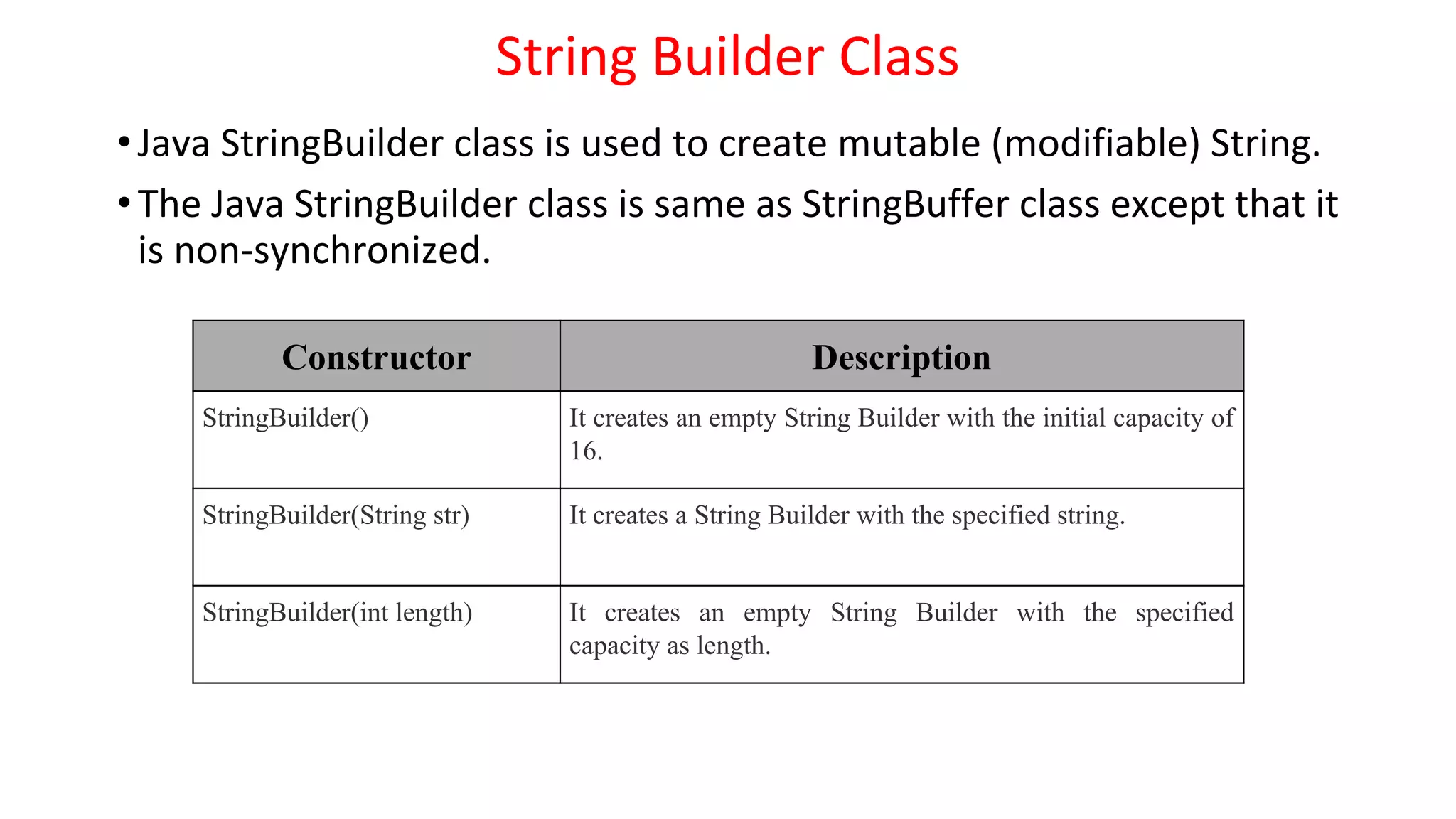 String Builder Class

• Java StringBuilder class is used to create mutable (modifiable) String.

• The Java StringBuilder class is same as StringBuffer class except that it is non-synchronized.

| Constructor | Description |
|---|---|
| StringBuilder() | It creates an empty String Builder with the initial capacity of 16. |
| StringBuilder(String str) | It creates a String Builder with the specified string. |
| StringBuilder(int length) | It creates an empty String Builder with the specified capacity as length. |